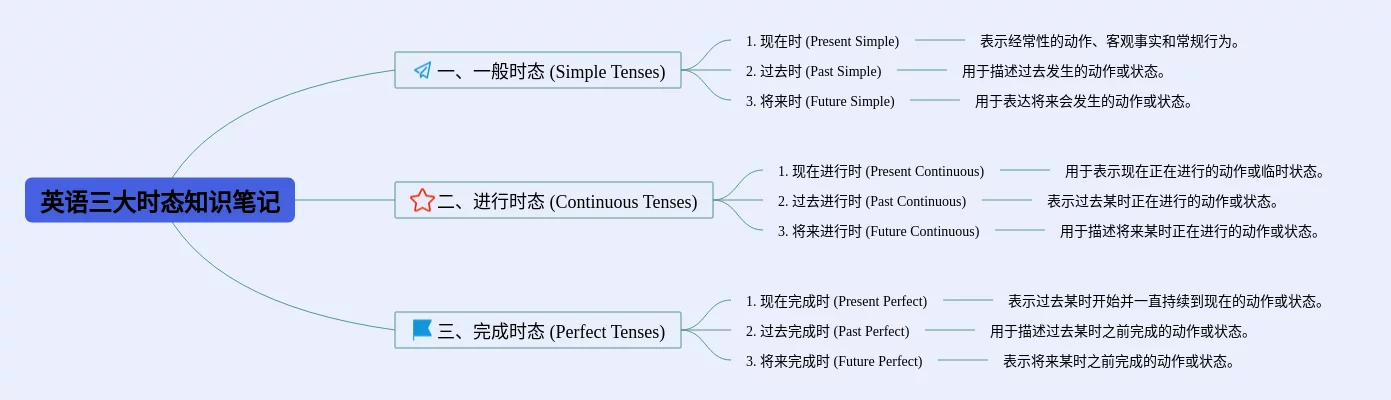 英语三大时态知识笔记

一、一般时态 (Simple Tenses)

1. 现在时 (Present Simple)
表示经常性的动作、客观事实和常规行为。

2. 过去时 (Past Simple)
用于描述过去发生的动作或状态。

3. 将来时 (Future Simple)
用于表达将来会发生的动作或状态。

二、进行时态 (Continuous Tenses)

1. 现在进行时 (Present Continuous)
用于表示现在正在进行的动作或临时状态。

2. 过去进行时 (Past Continuous)
表示过去某时正在进行的动作或状态。

3. 将来进行时 (Future Continuous)
用于描述将来某时正在进行的动作或状态。

三、完成时态 (Perfect Tenses)

1. 现在完成时 (Present Perfect)
表示过去某时开始并一直持续到现在的动作或状态。

2. 过去完成时 (Past Perfect)
用于描述过去某时之前完成的动作或状态。

3. 将来完成时 (Future Perfect)
表示将来某时之前完成的动作或状态。